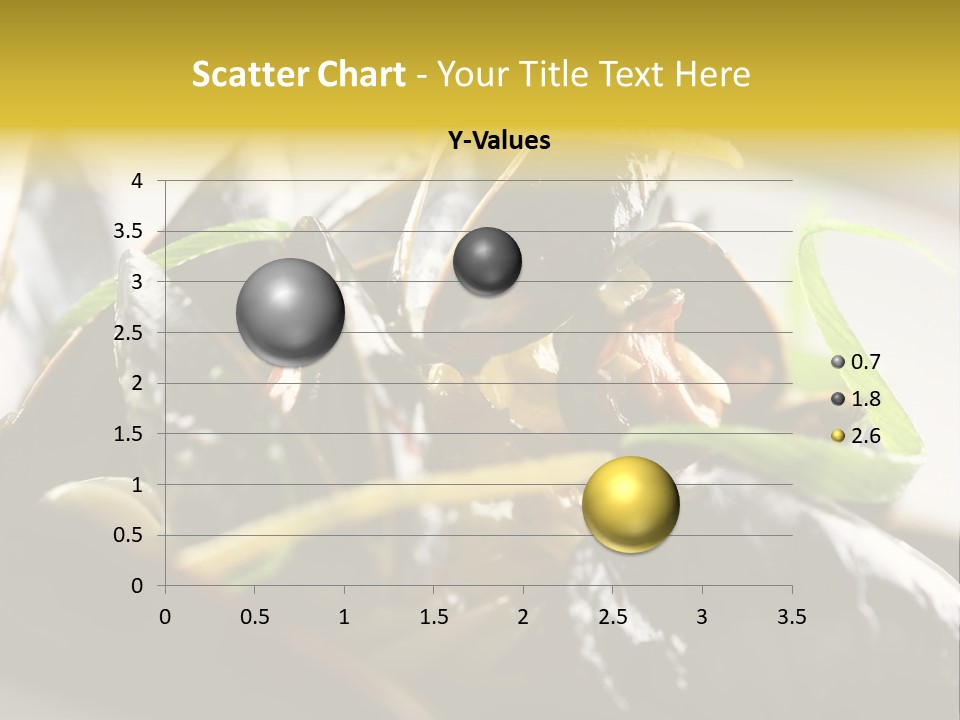 Scatter Chart - Your Title Text Here

Y-Values

4
3.5
3
2.5
2
1.5
1
0.5
0

0 0.5 1 1.5 2 2.5 3 3.5

0.7
1.8
2.6